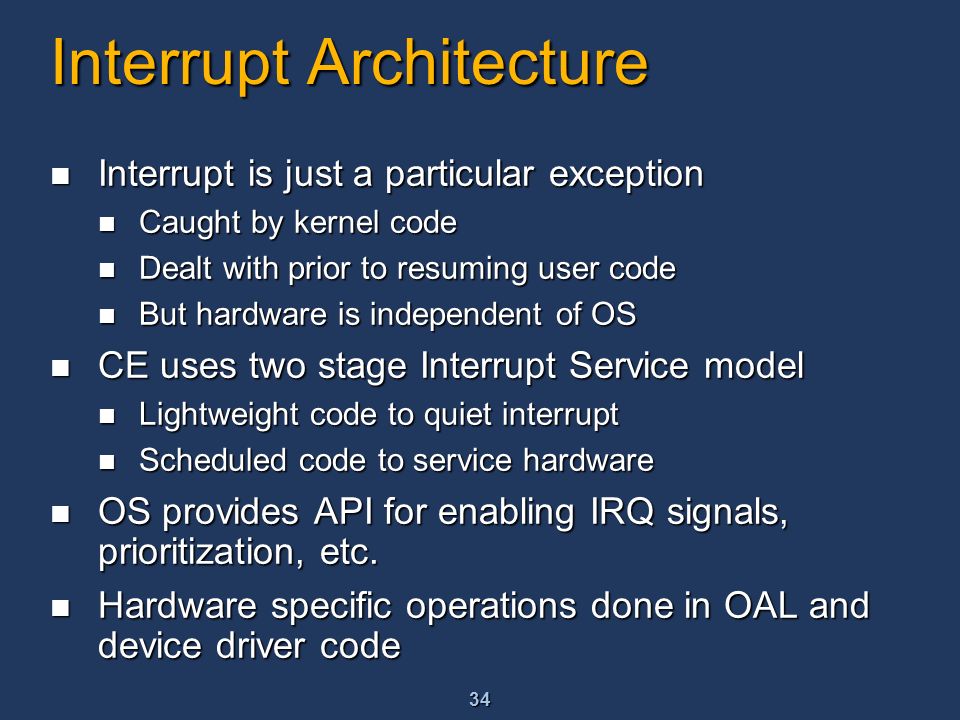 Interrupt Architecture

- Interrupt is just a particular exception
  - Caught by kernel code
  - Dealt with prior to resuming user code
  - But hardware is independent of OS
- CE uses two stage Interrupt Service model
  - Lightweight code to quiet interrupt
  - Scheduled code to service hardware
- OS provides API for enabling IRQ signals, prioritization, etc.
- Hardware specific operations done in OAL and device driver code

34